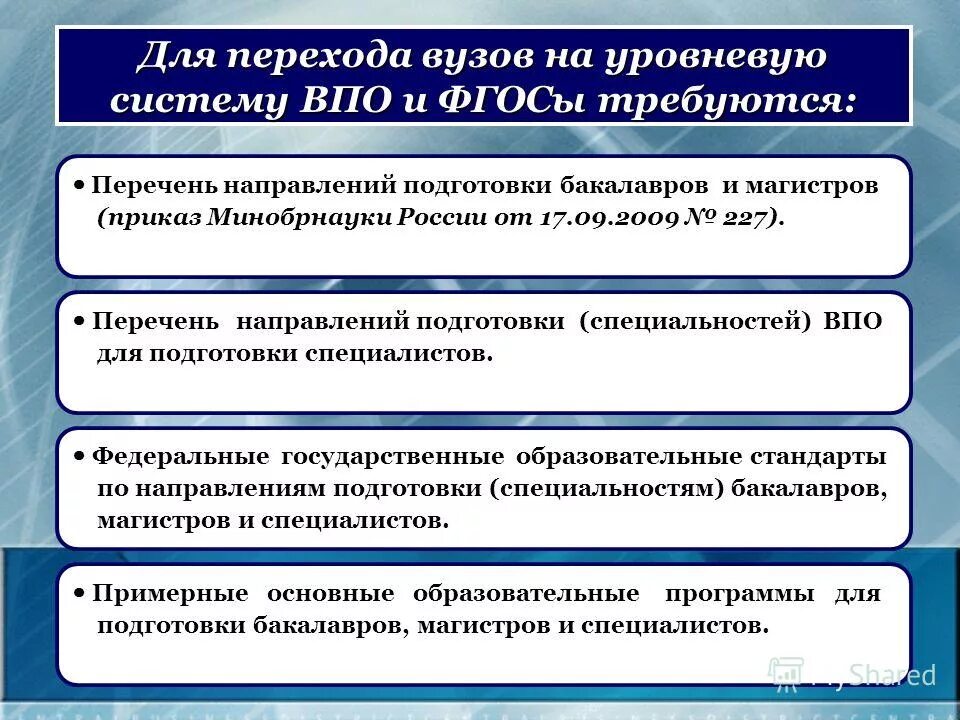 Для перехода вузов на уровневую систему ВПО и ФГОСы требуются:

• Перечень направлений подготовки бакалавров и магистров (приказ Минобрнауки России от 17.09.2009 № 227).

• Перечень направлений подготовки (специальностей) ВПО для подготовки специалистов.

• Федеральные государственные образовательные стандарты по направлениям подготовки (специальностям) бакалавров, магистров и специалистов.

• Примерные основные образовательные программы для подготовки бакалавров, магистров и специалистов.

MyShared